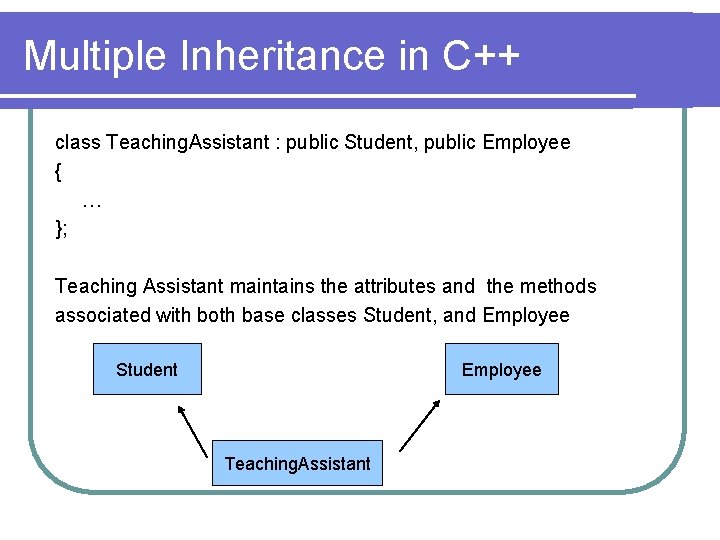 Multiple Inheritance in C++

class TeachingAssistant : public Student, public Employee
{
…
};

Teaching Assistant maintains the attributes and the methods associated with both base classes Student, and Employee

Student

Employee

TeachingAssistant